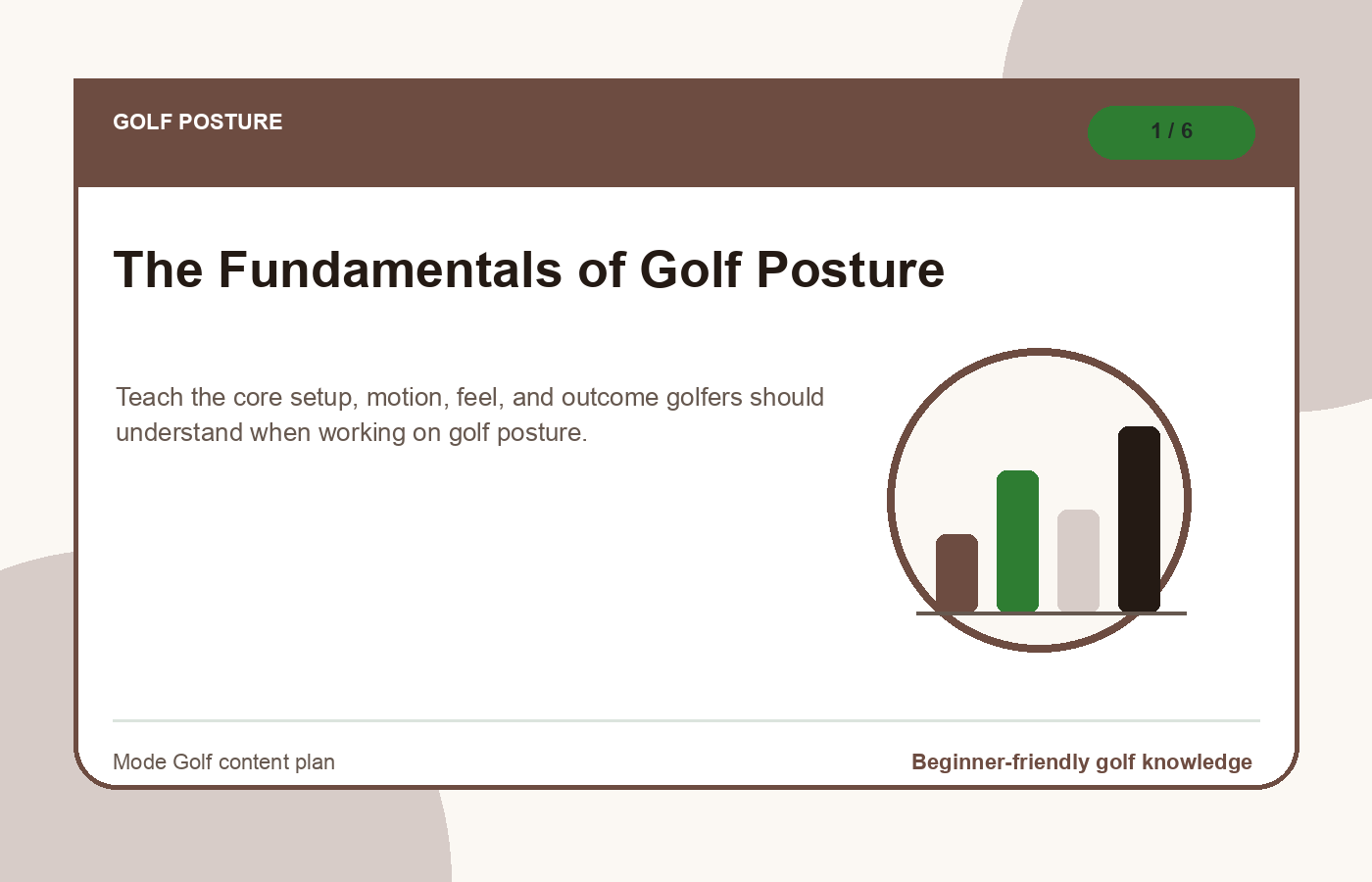 GOLF POSTURE

1 / 6

The Fundamentals of Golf Posture

Teach the core setup, motion, feel, and outcome golfers should understand when working on golf posture.

Mode Golf content plan

Beginner-friendly golf knowledge